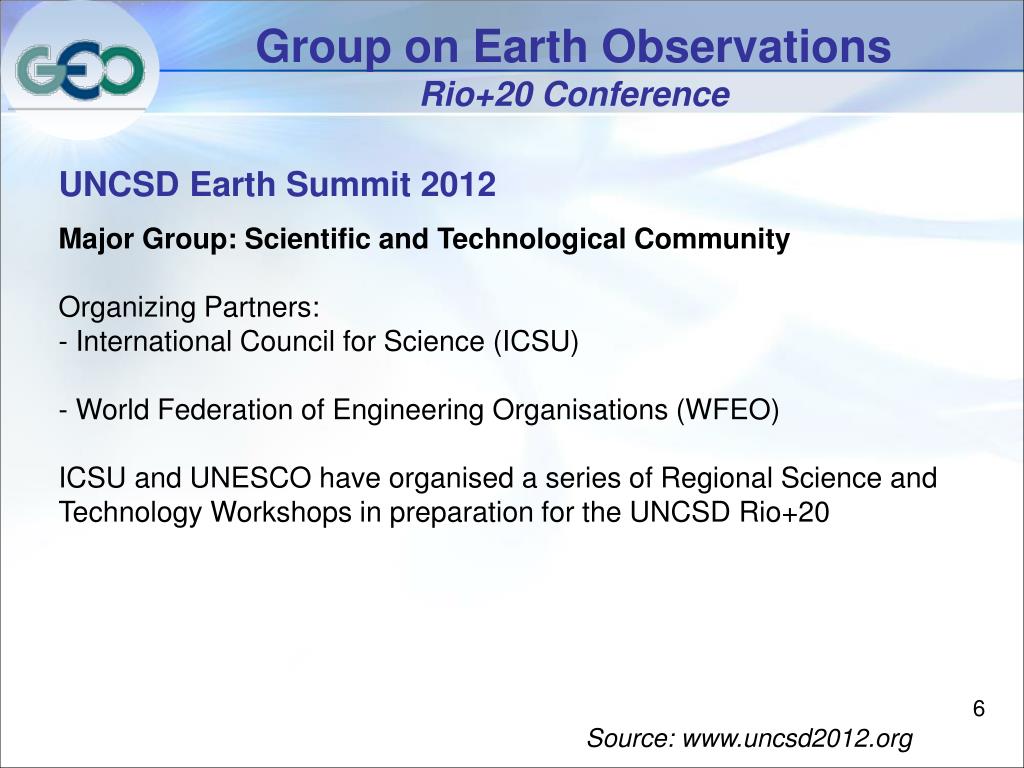 GEO

Group on Earth Observations
Rio+20 Conference

UNCSD Earth Summit 2012

Major Group: Scientific and Technological Community

Organizing Partners:
- International Council for Science (ICSU)

- World Federation of Engineering Organisations (WFEO)

ICSU and UNESCO have organised a series of Regional Science and Technology Workshops in preparation for the UNCSD Rio+20

6

Source: www.uncsd2012.org